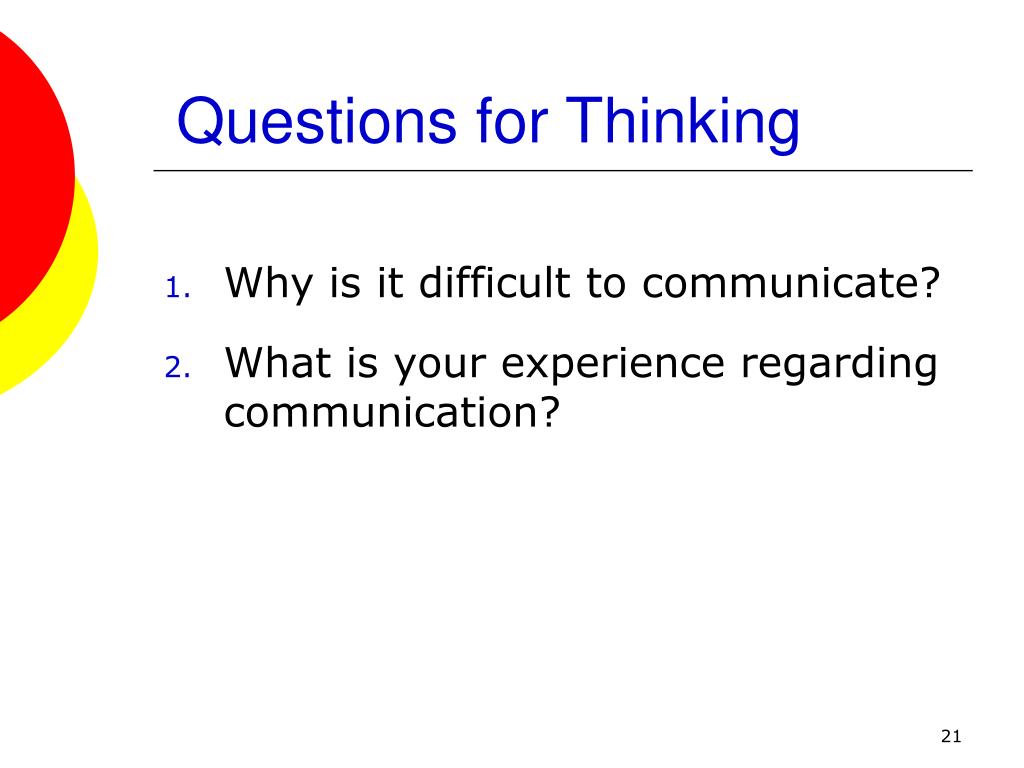 Questions for Thinking

1. Why is it difficult to communicate?
2. What is your experience regarding communication?

21